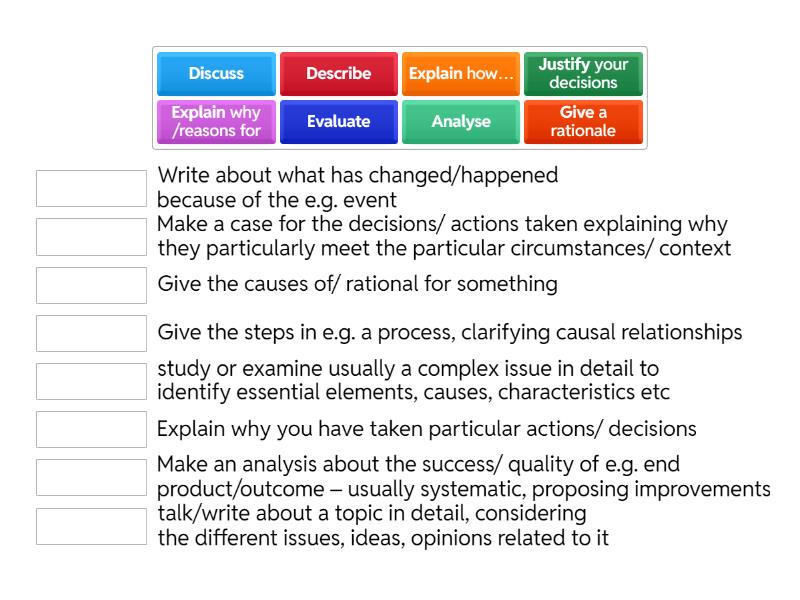 Discuss
Describe
Explain how...
Justify your decisions
Explain why /reasons for
Evaluate
Analyse
Give a rationale

Write about what has changed/happened because of the e.g. event

Make a case for the decisions/ actions taken explaining why they particularly meet the particular circumstances/ context

Give the causes of/ rational for something

Give the steps in e.g. a process, clarifying causal relationships

study or examine usually a complex issue in detail to identify essential elements, causes, characteristics etc

Explain why you have taken particular actions/ decisions

Make an analysis about the success/ quality of e.g. end product/outcome – usually systematic, proposing improvements

talk/write about a topic in detail, considering the different issues, ideas, opinions related to it